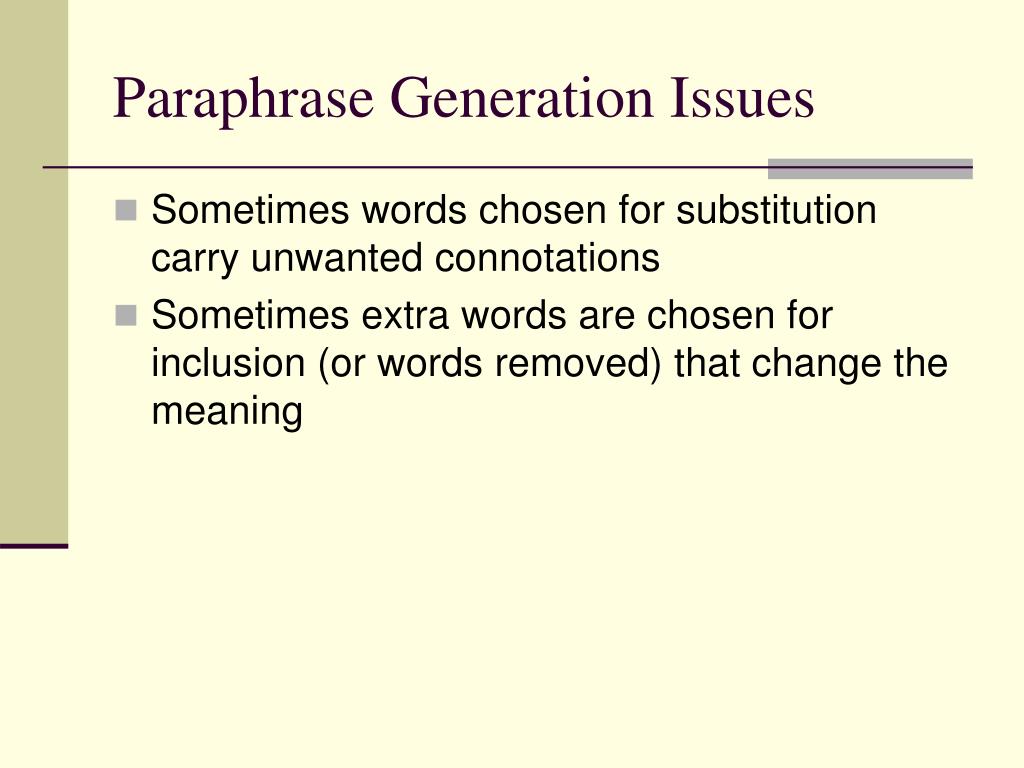 Paraphrase Generation Issues

Sometimes words chosen for substitution carry unwanted connotations

Sometimes extra words are chosen for inclusion (or words removed) that change the meaning